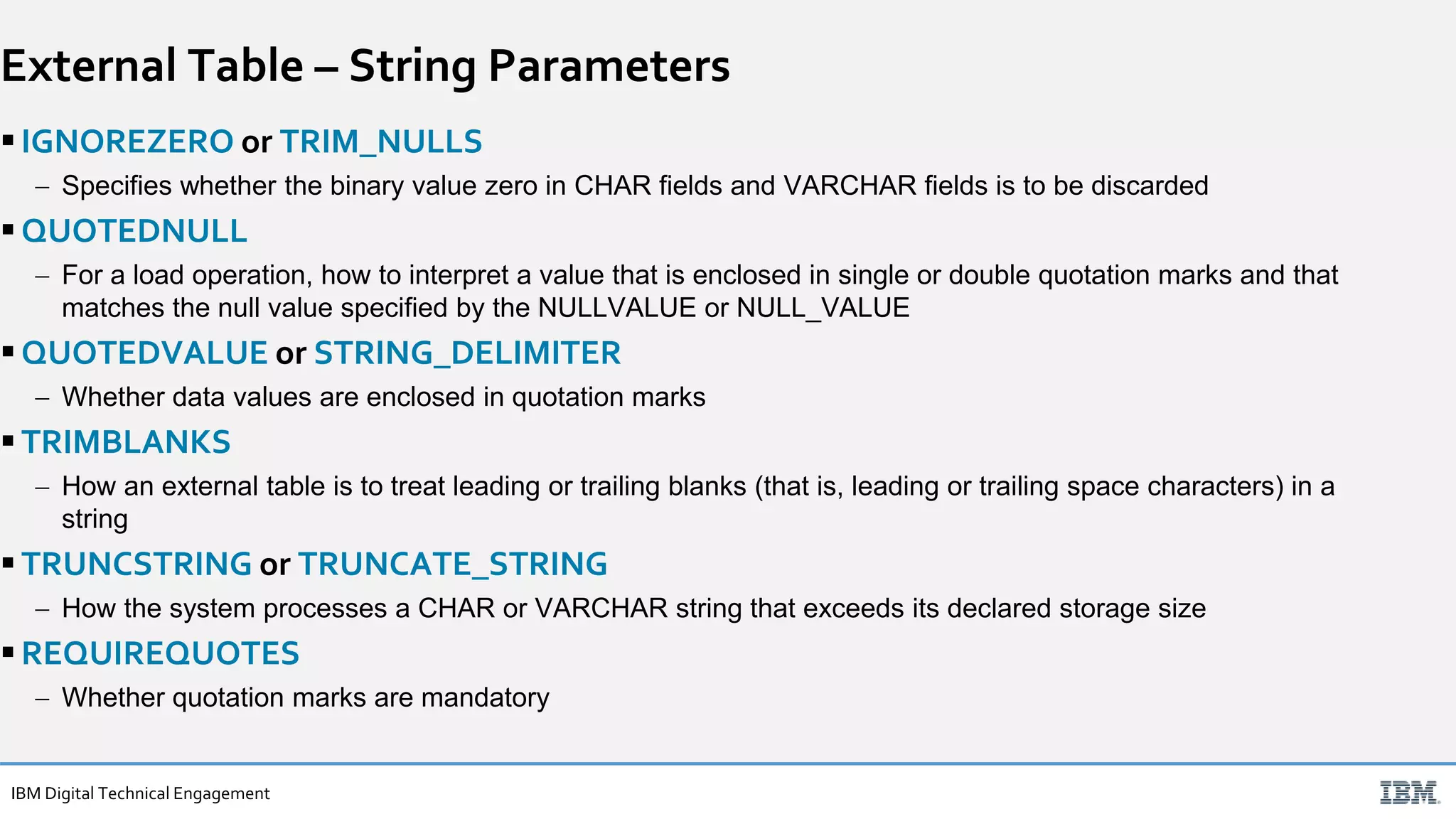 External Table – String Parameters

▪ IGNOREZERO or TRIM_NULLS

– Specifies whether the binary value zero in CHAR fields and VARCHAR fields is to be discarded

▪ QUOTEDNULL

– For a load operation, how to interpret a value that is enclosed in single or double quotation marks and that matches the null value specified by the NULLVALUE or NULL_VALUE

▪ QUOTEDVALUE or STRING_DELIMITER

– Whether data values are enclosed in quotation marks

▪ TRIMBLANKS

– How an external table is to treat leading or trailing blanks (that is, leading or trailing space characters) in a string

▪ TRUNCSTRING or TRUNCATE_STRING

– How the system processes a CHAR or VARCHAR string that exceeds its declared storage size

▪ REQUIREQUOTES

– Whether quotation marks are mandatory

IBM Digital Technical Engagement

IBM